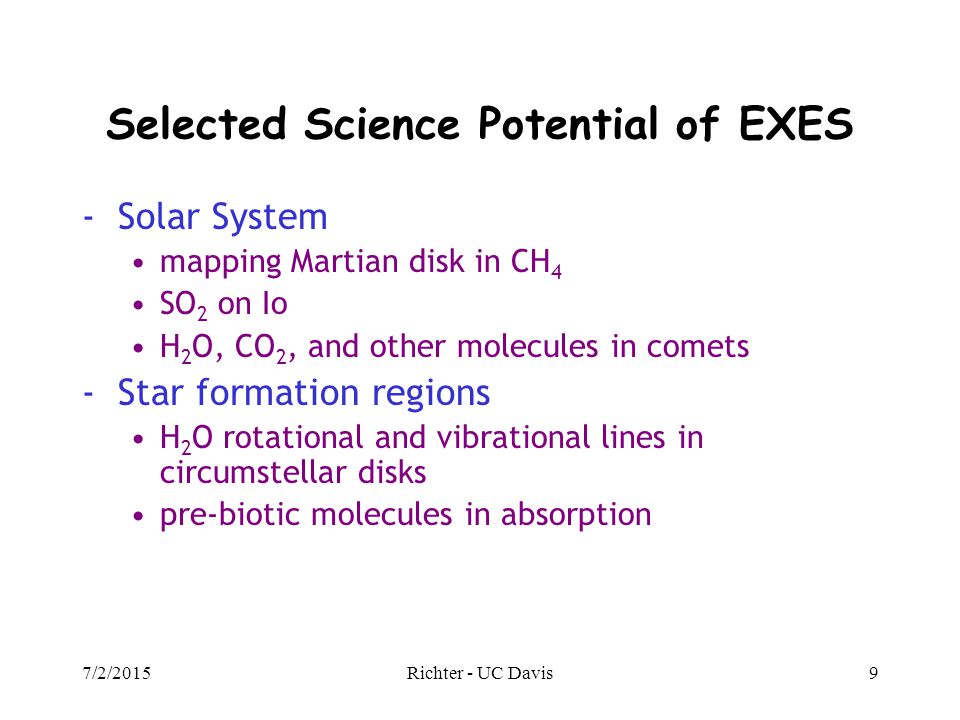 Selected Science Potential of EXES

- Solar System
  • mapping Martian disk in $CH_4$
  • $SO_2$ on Io
  • $H_2O$, $CO_2$, and other molecules in comets
- Star formation regions
  • $H_2O$ rotational and vibrational lines in circumstellar disks
  • pre-biotic molecules in absorption

7/2/2015 Richter - UC Davis 9